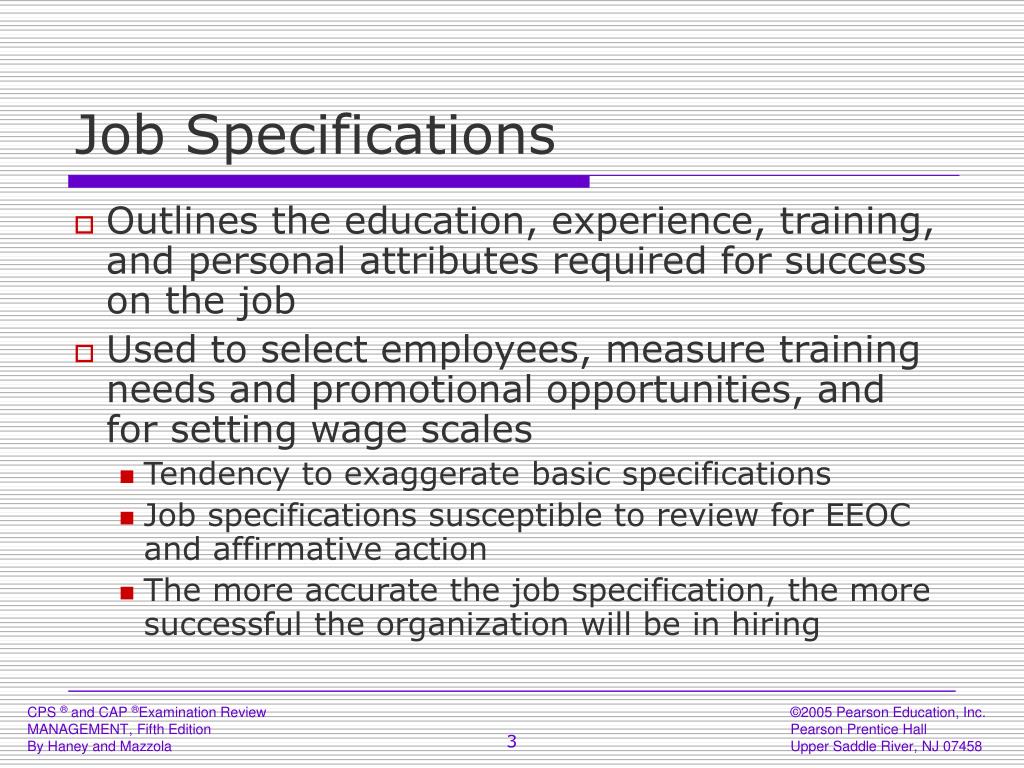 Job Specifications

Outlines the education, experience, training, and personal attributes required for success on the job

Used to select employees, measure training needs and promotional opportunities, and for setting wage scales

Tendency to exaggerate basic specifications

Job specifications susceptible to review for EEOC and affirmative action

The more accurate the job specification, the more successful the organization will be in hiring

CPS ® and CAP ®Examination Review
MANAGEMENT, Fifth Edition
By Haney and Mazzola

3

©2005 Pearson Education, Inc.
Pearson Prentice Hall
Upper Saddle River, NJ 07458